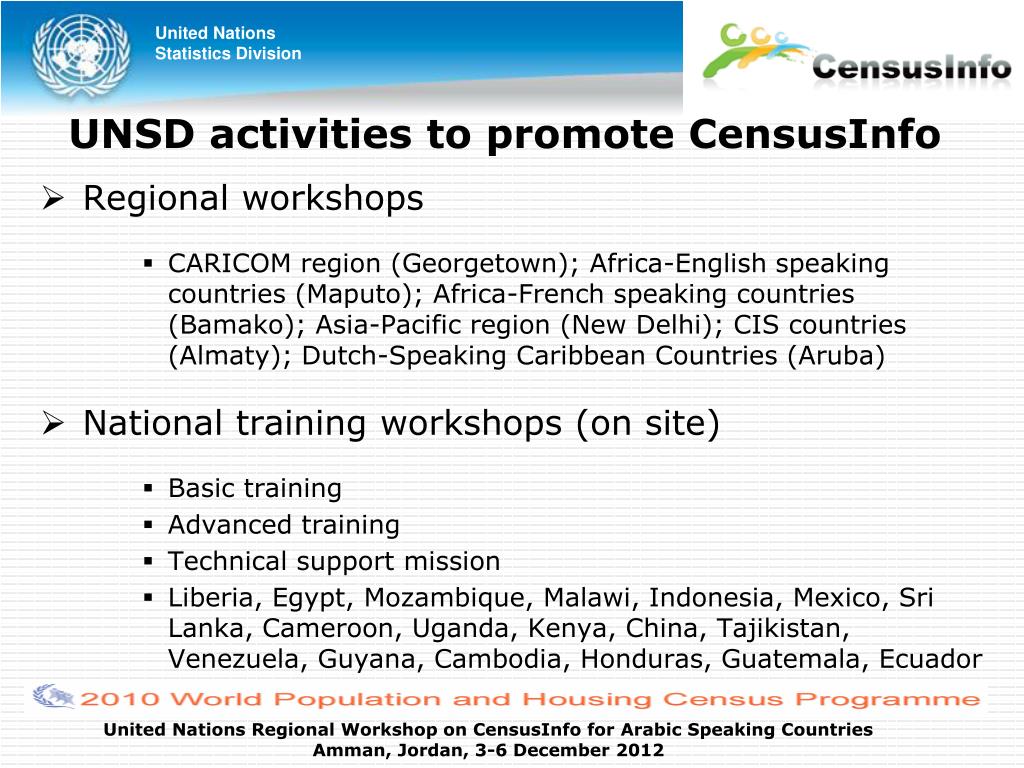 United Nations
Statistics Division

CensusInfo

UNSD activities to promote CensusInfo

➢ Regional workshops

▪ CARICOM region (Georgetown); Africa-English speaking countries (Maputo); Africa-French speaking countries (Bamako); Asia-Pacific region (New Delhi); CIS countries (Almaty); Dutch-Speaking Caribbean Countries (Aruba)

➢ National training workshops (on site)

▪ Basic training
▪ Advanced training
▪ Technical support mission
▪ Liberia, Egypt, Mozambique, Malawi, Indonesia, Mexico, Sri Lanka, Cameroon, Uganda, Kenya, China, Tajikistan, Venezuela, Guyana, Cambodia, Honduras, Guatemala, Ecuador

2010 World Population and Housing Census Programme

United Nations Regional Workshop on CensusInfo for Arabic Speaking Countries
Amman, Jordan, 3-6 December 2012